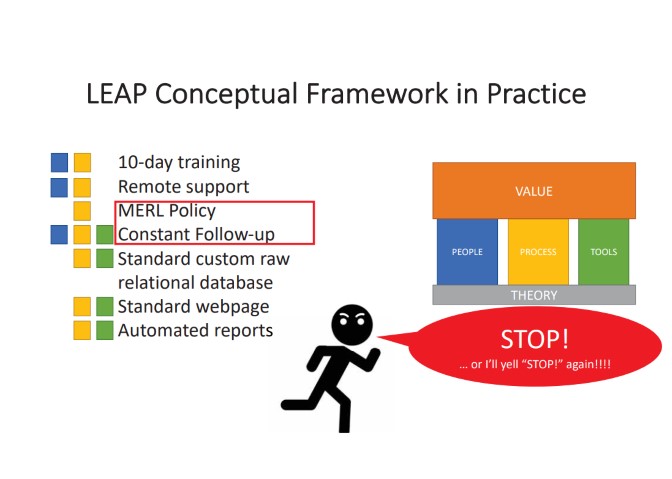 LEAP Conceptual Framework in Practice

10-day training
Remote support
MERL Policy
Constant Follow-up
Standard custom raw relational database
Standard webpage
Automated reports

VALUE
PEOPLE
PROCESS
TOOLS
THEORY

STOP!
... or I'll yell "STOP!" again!!!!